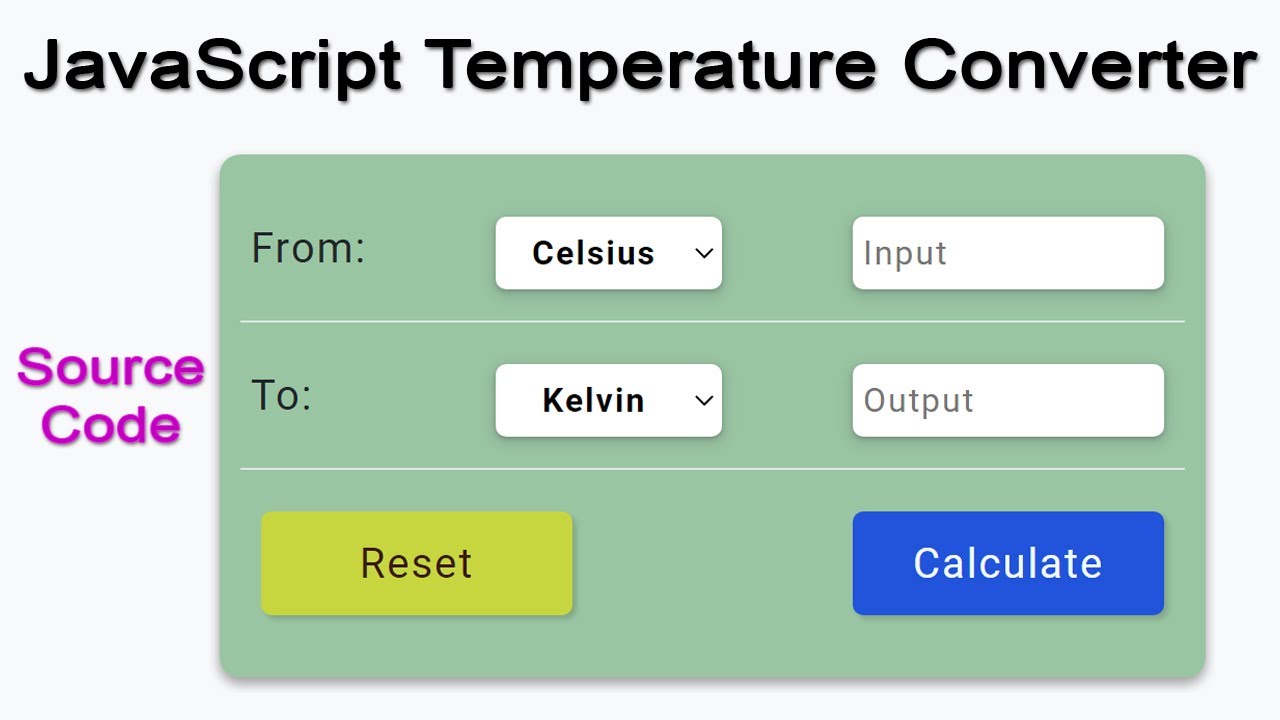 JavaScript Temperature Converter

Source Code

From: Celsius Input

To: Kelvin Output

Reset

Calculate